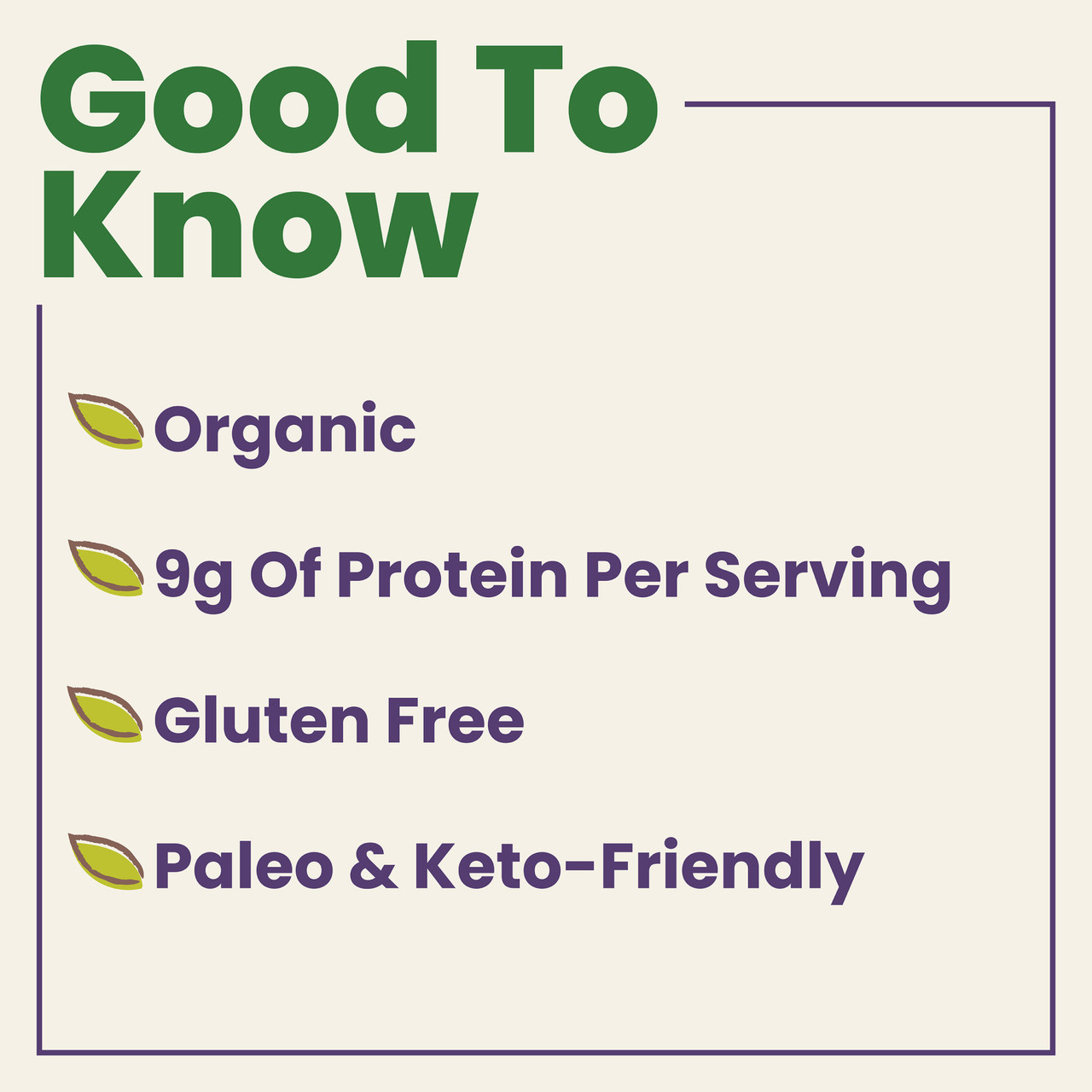 Good To Know

Organic

9g Of Protein Per Serving

Gluten Free

Paleo & Keto-Friendly